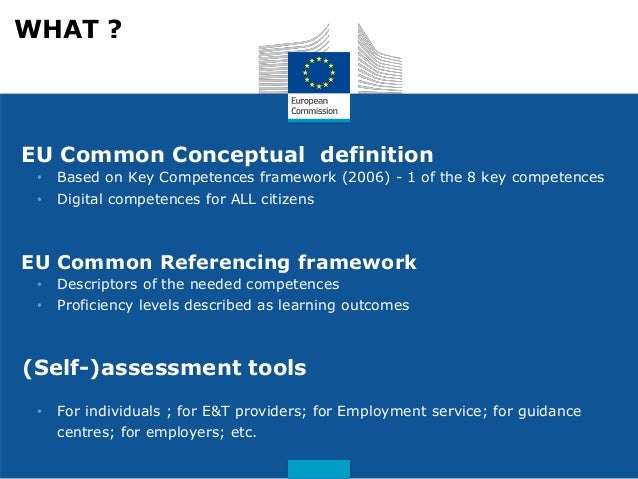 WHAT ?

European Commission

EU Common Conceptual definition
• Based on Key Competences framework (2006) - 1 of the 8 key competences
• Digital competences for ALL citizens

EU Common Referencing framework
• Descriptors of the needed competences
• Proficiency levels described as learning outcomes

(Self-)assessment tools

• For individuals ; for E&T providers; for Employment service; for guidance centres; for employers; etc.